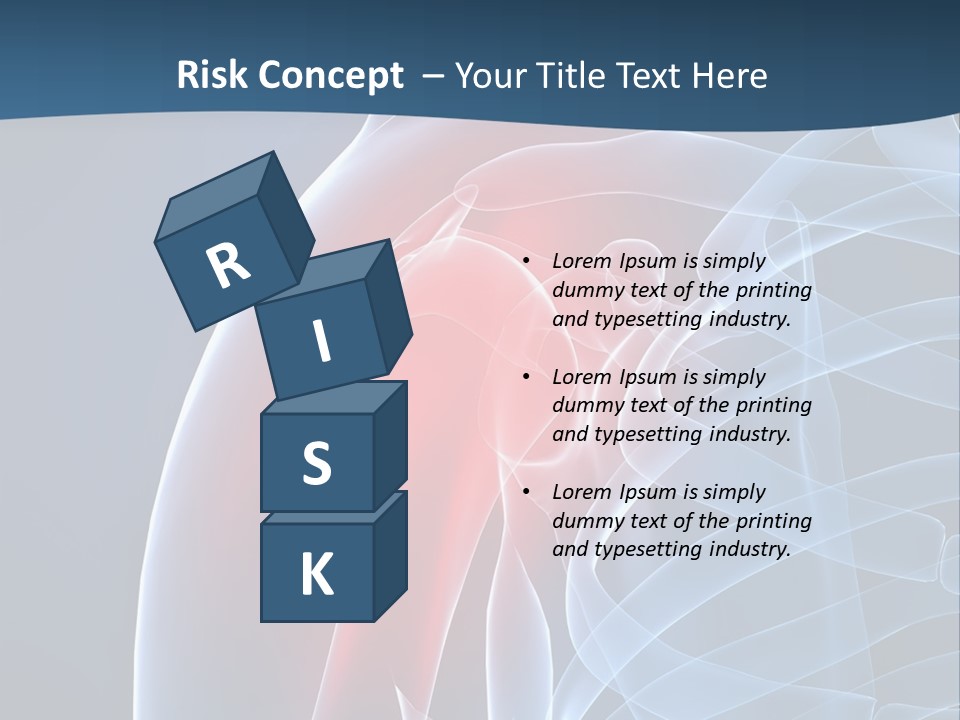 Risk Concept – Your Title Text Here

R
I
S
K

• Lorem Ipsum is simply dummy text of the printing and typesetting industry.

• Lorem Ipsum is simply dummy text of the printing and typesetting industry.

• Lorem Ipsum is simply dummy text of the printing and typesetting industry.